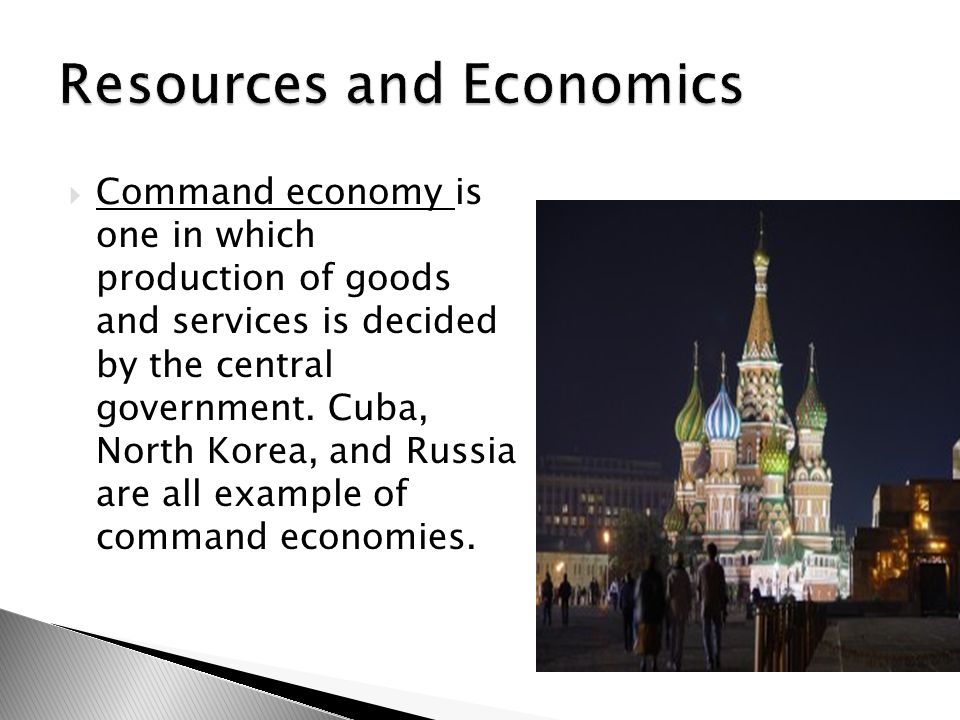 Resources and Economics

Command economy is one in which production of goods and services is decided by the central government. Cuba, North Korea, and Russia are all example of command economies.